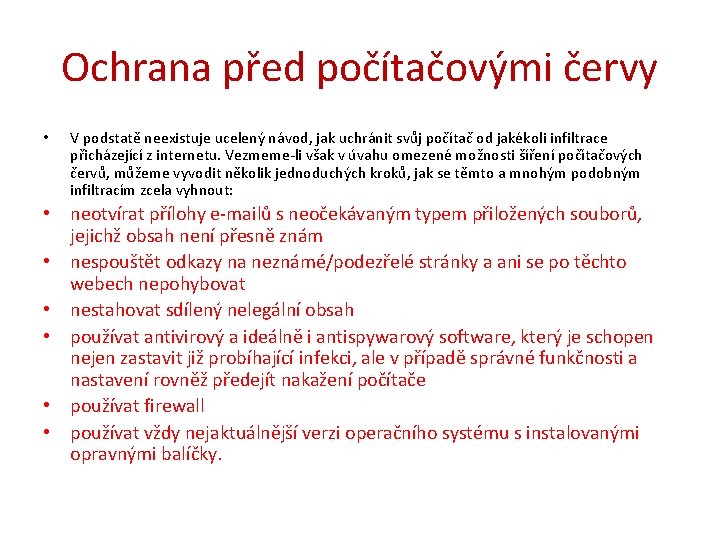 Ochrana před počítačovými červy

• V podstatě neexistuje ucelený návod, jak uchránit svůj počítač od jakékoli infiltrace přicházející z internetu. Vezmeme-li však v úvahu omezené možnosti šíření počítačových červů, můžeme vyvodit několik jednoduchých kroků, jak se těmto a mnohým podobným infiltracím zcela vyhnout:
• neotvírat přílohy e-mailů s neočekávaným typem přiložených souborů, jejichž obsah není přesně znám
• nespouštět odkazy na neznámé/podezřelé stránky a ani se po těchto webech nepohybovat
• nestahovat sdílený nelegální obsah
• používat antivirový a ideálně i antispywarový software, který je schopen nejen zastavit již probíhající infekci, ale v případě správné funkčnosti a nastavení rovněž předejít nakažení počítače
• používat firewall
• používat vždy nejaktuálnější verzi operačního systému s instalovanými opravnými balíčky.